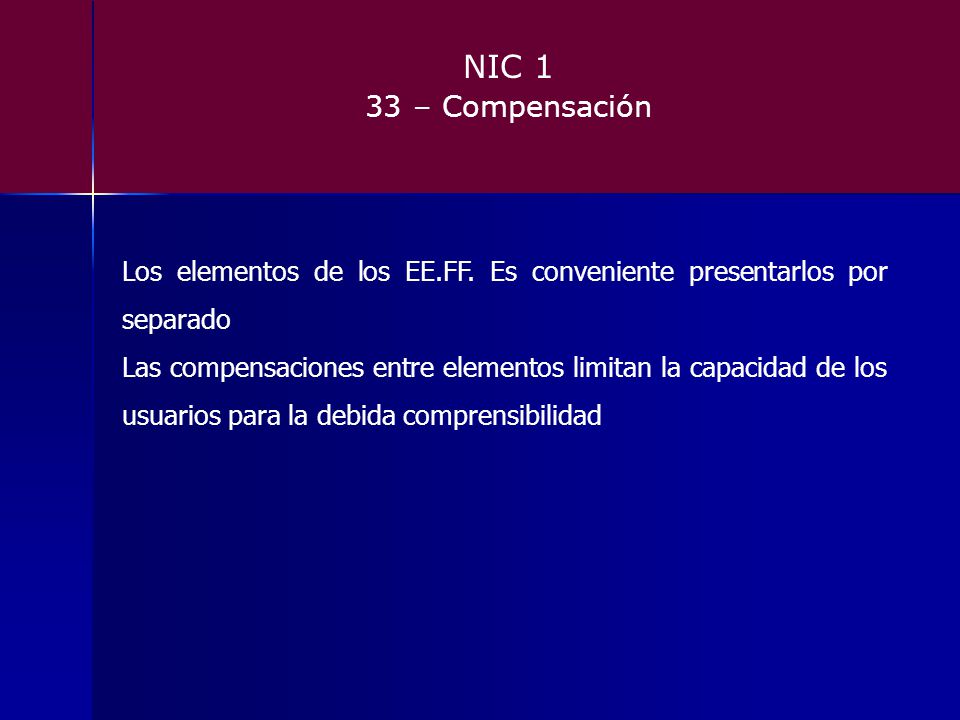 NIC 1
33 – Compensación

Los elementos de los EE.FF. Es conveniente presentarlos por separado
Las compensaciones entre elementos limitan la capacidad de los usuarios para la debida comprensibilidad